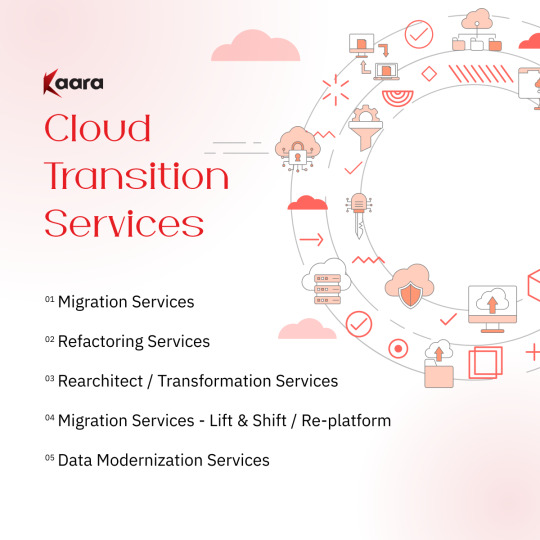 Kaara

Cloud Transition Services

01 Migration Services

02 Refactoring Services

03 Rearchitect / Transformation Services

04 Migration Services - Lift & Shift / Re-platform

05 Data Modernization Services